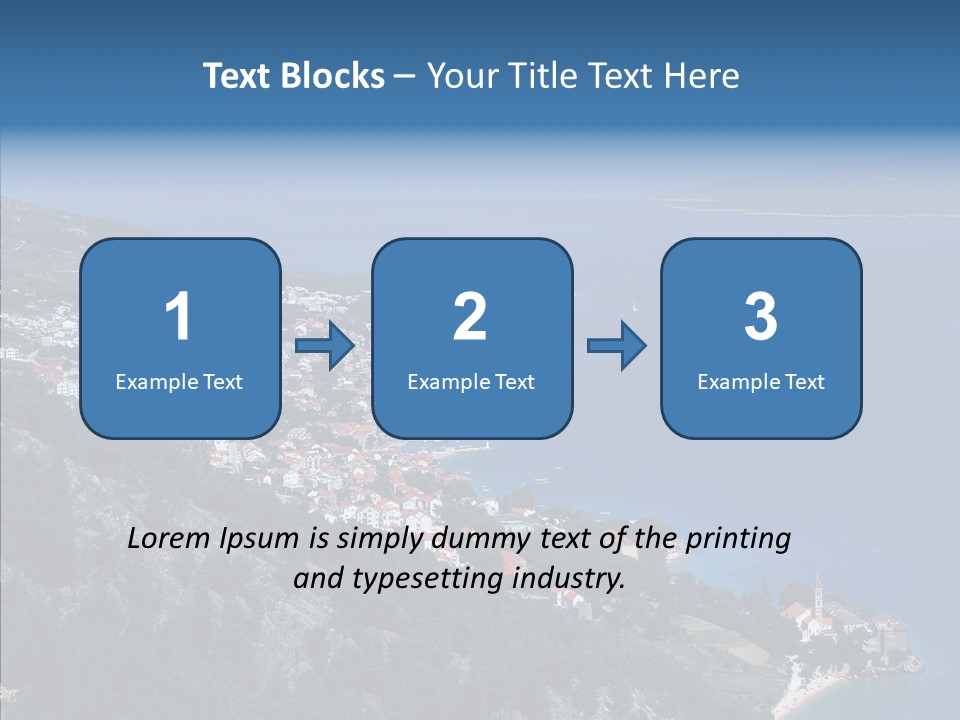 Text Blocks – Your Title Text Here

1
Example Text

2
Example Text

3
Example Text

Lorem Ipsum is simply dummy text of the printing and typesetting industry.